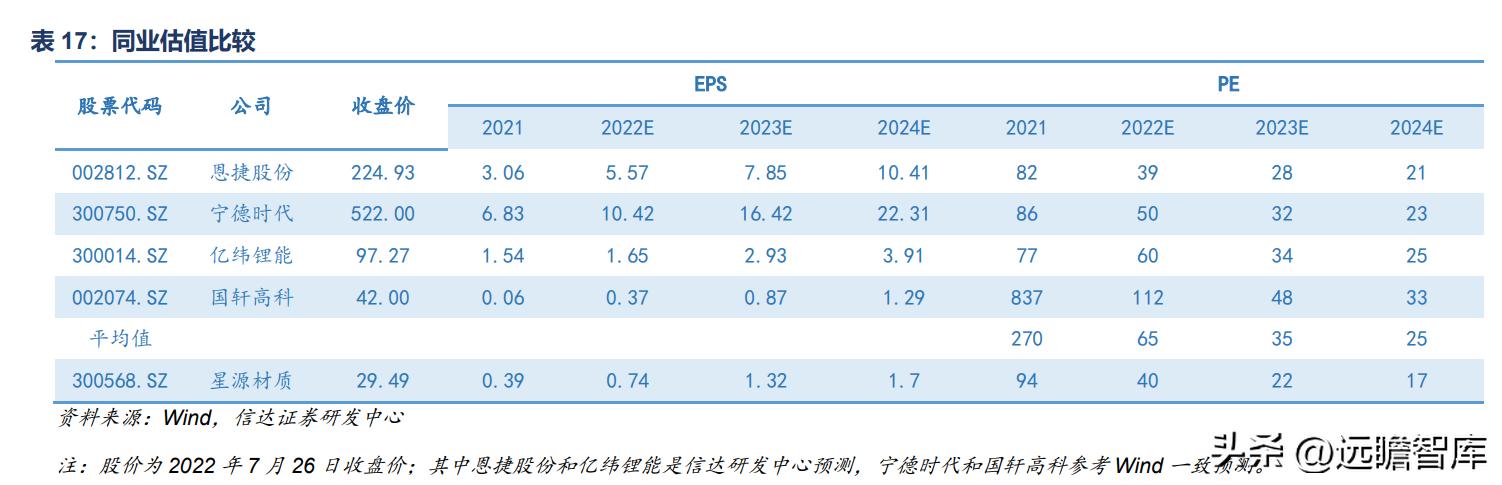 表 17：同业估值比较

| 股票代码 | 公司 | 收盘价 | EPS 2021 | EPS 2022E | EPS 2023E | EPS 2024E | PE 2021 | PE 2022E | PE 2023E | PE 2024E |
|---|---|---|---|---|---|---|---|---|---|---|
| 002812.SZ | 恩捷股份 | 224.93 | 3.06 | 5.57 | 7.85 | 10.41 | 82 | 39 | 28 | 21 |
| 300750.SZ | 宁德时代 | 522.00 | 6.83 | 10.42 | 16.42 | 22.31 | 86 | 50 | 32 | 23 |
| 300014.SZ | 亿纬锂能 | 97.27 | 1.54 | 1.65 | 2.93 | 3.91 | 77 | 60 | 34 | 25 |
| 002074.SZ | 国轩高科 | 42.00 | 0.06 | 0.37 | 0.87 | 1.29 | 837 | 112 | 48 | 33 |
| 平均值 | | | | | | | 270 | 65 | 35 | 25 |
| 300568.SZ | 星源材质 | 29.49 | 0.39 | 0.74 | 1.32 | 1.7 | 94 | 40 | 22 | 17 |

资料来源：Wind，信达证券研发中心

注：股价为 2022 年 7 月 26 日收盘价；其中恩捷股份和亿纬锂能是信达研发中心预测，宁德时代和国轩高科参考 Wind 一致预测。

头条 @远瞻智库